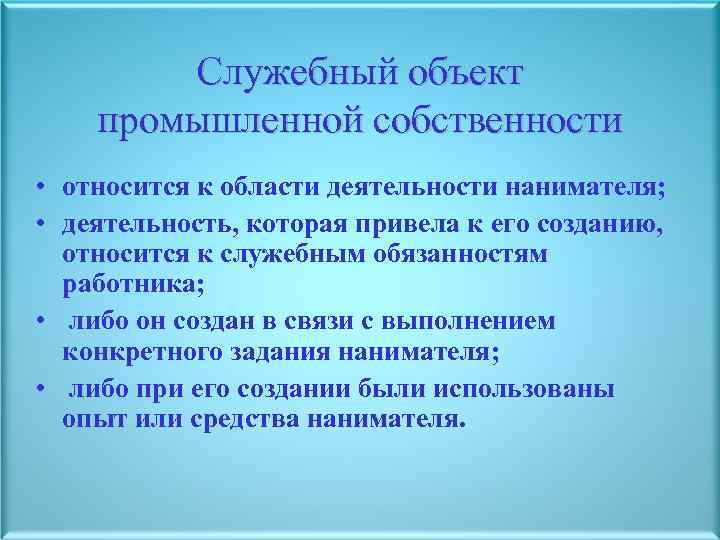 Служебный объект промышленной собственности

• относится к области деятельности нанимателя;
• деятельность, которая привела к его созданию, относится к служебным обязанностям работника;
• либо он создан в связи с выполнением конкретного задания нанимателя;
• либо при его создании были использованы опыт или средства нанимателя.